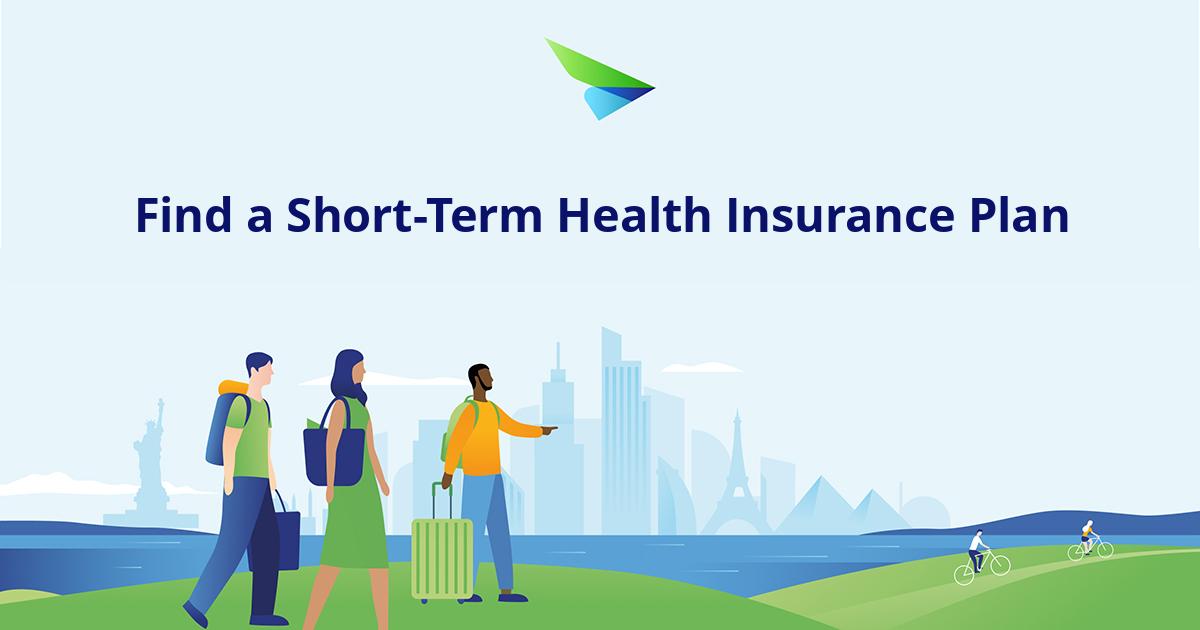 Find a Short-Term Health Insurance Plan